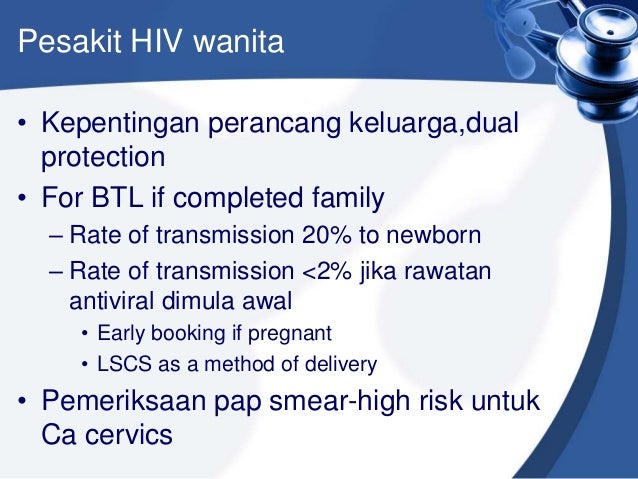 Pesakit HIV wanita

• Kepentingan perancang keluarga,dual protection
• For BTL if completed family
– Rate of transmission 20% to newborn
– Rate of transmission <2% jika rawatan antiviral dimula awal
• Early booking if pregnant
• LSCS as a method of delivery
• Pemeriksaan pap smear-high risk untuk Ca cervics